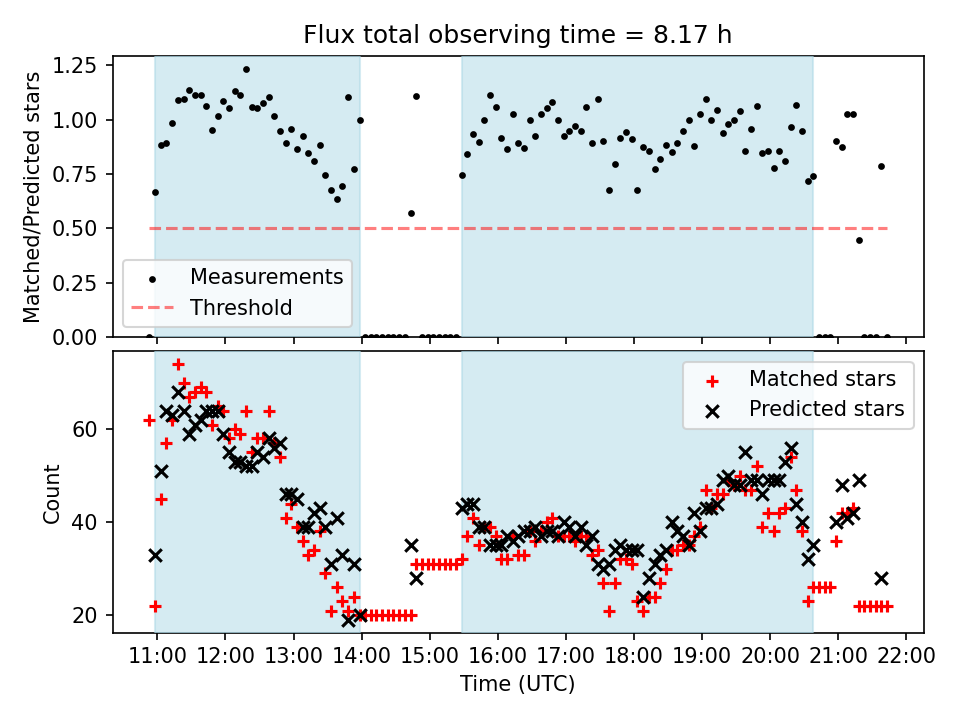 Flux total observing time = 8.17 h

Matched/Predicted stars

1.25
1.00
0.75
0.50
0.25
0.00

Measurements
Threshold

Count

60
40
20

Matched stars
Predicted stars

11:00 12:00 13:00 14:00 15:00 16:00 17:00 18:00 19:00 20:00 21:00 22:00

Time (UTC)